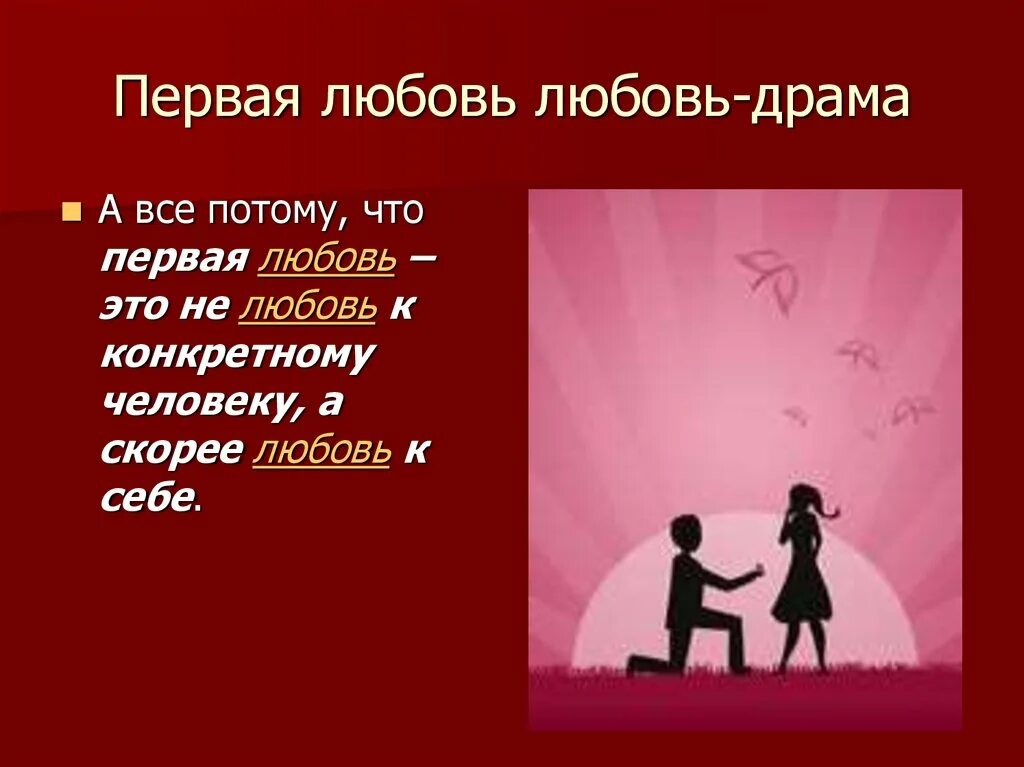 Первая любовь любовь-драма

А все потому, что первая любовь – это не любовь к конкретному человеку, а скорее любовь к себе.